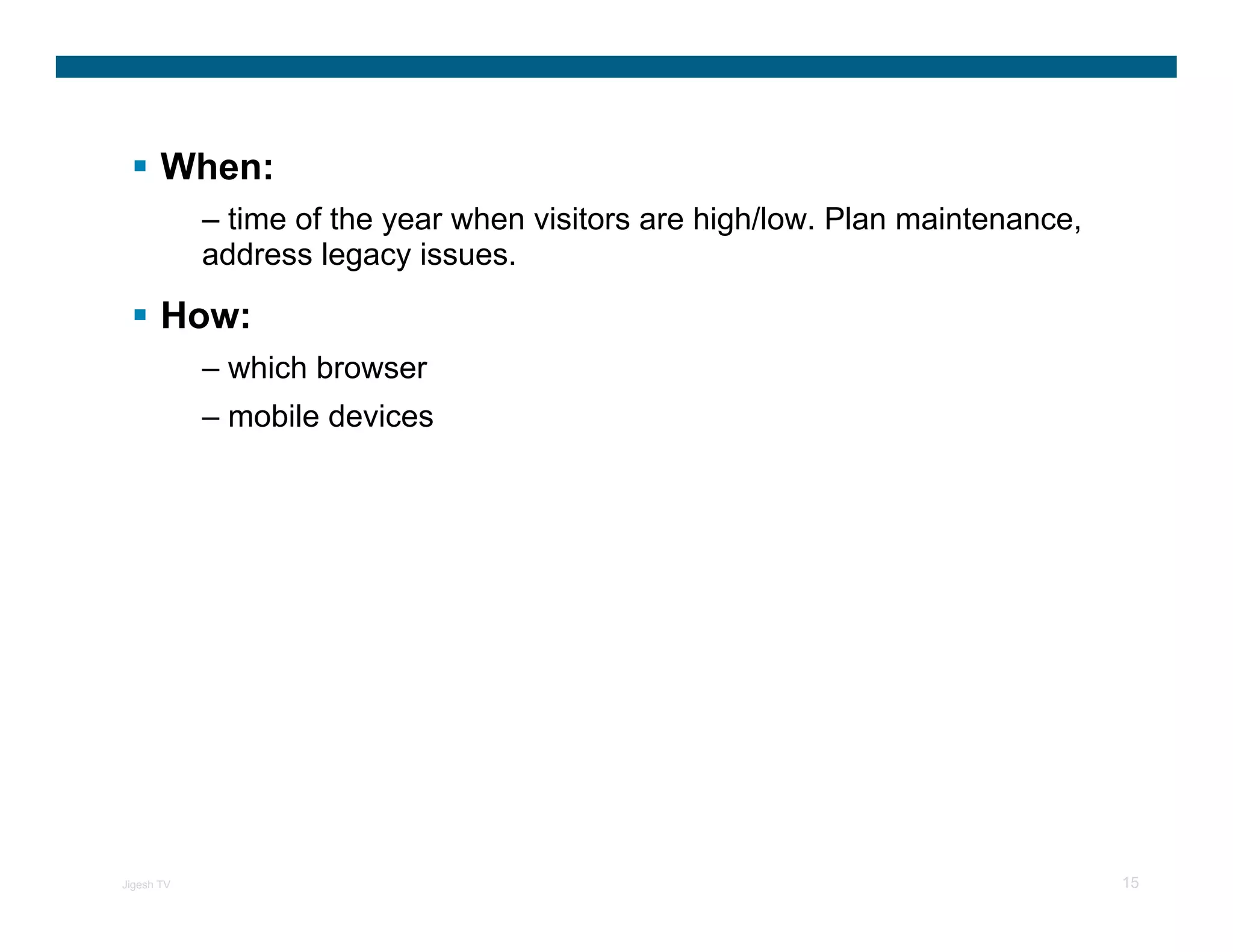 ▪ When:

– time of the year when visitors are high/low. Plan maintenance, address legacy issues.

▪ How:

– which browser

– mobile devices

Jigesh TV

15